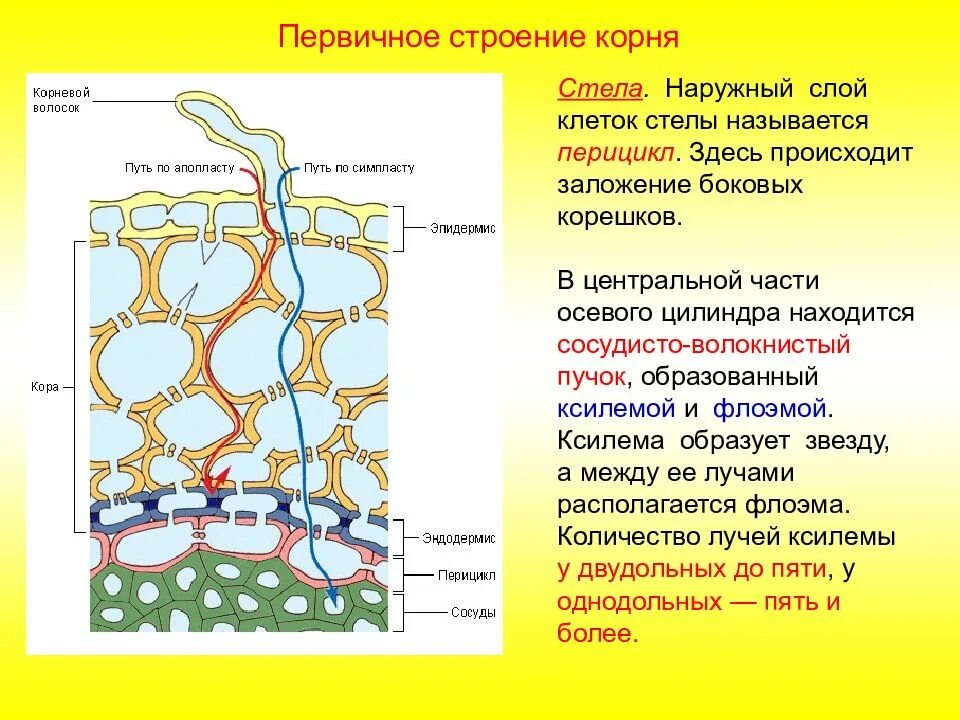 Первичное строение корня

Корневой волосок

Путь по апопласту

Путь по симпласту

Эпидермис

Кора

Эндодермис

Перицикл

Сосуды

Стела. Наружный слой клеток стелы называется перицикл. Здесь происходит заложение боковых корешков.

В центральной части осевого цилиндра находится сосудисто-волокнистый пучок, образованный ксилемой и флоэмой. Ксилема образует звезду, а между ее лучами располагается флоэма. Количество лучей ксилемы у двудольных до пяти, у однодольных — пять и более.